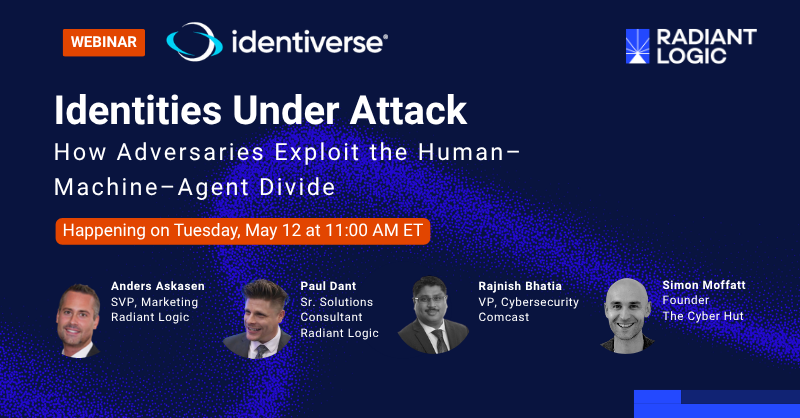 WEBINAR

identiverse®

RADIANT LOGIC

Identities Under Attack

How Adversaries Exploit the Human–Machine–Agent Divide

Happening on Tuesday, May 12 at 11:00 AM ET

Anders Askasen
SVP, Marketing
Radiant Logic

Paul Dant
Sr. Solutions Consultant
Radiant Logic

Rajnish Bhatia
VP, Cybersecurity
Comcast

Simon Moffatt
Founder
The Cyber Hut